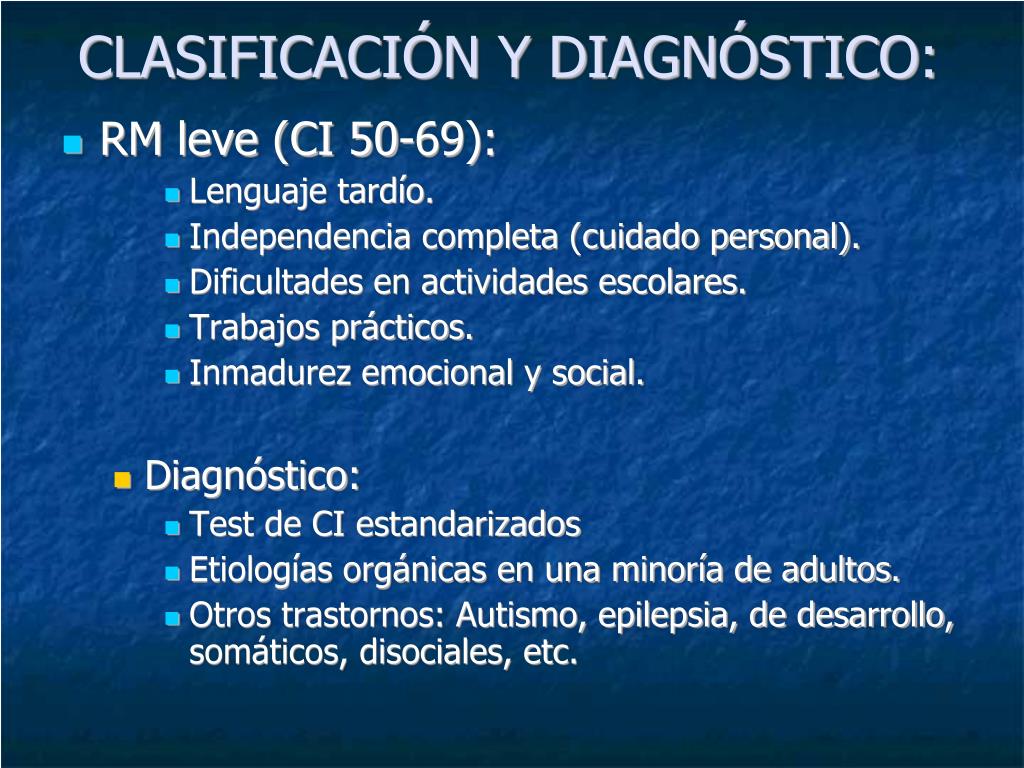 CLASIFICACIÓN Y DIAGNÓSTICO:

RM leve (CI 50-69):

Lenguaje tardío.

Independencia completa (cuidado personal).

Dificultades en actividades escolares.

Trabajos prácticos.

Inmadurez emocional y social.

Diagnóstico:

Test de CI estandarizados

Etiologías orgánicas en una minoría de adultos.

Otros trastornos: Autismo, epilepsia, de desarrollo, somáticos, disociales, etc.